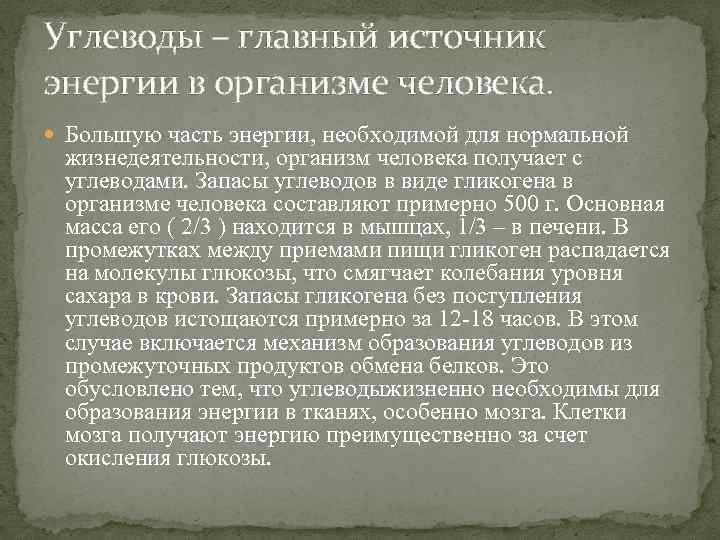 Углеводы – главный источник энергии в организме человека.

Большую часть энергии, необходимой для нормальной жизнедеятельности, организм человека получает с углеводами. Запасы углеводов в виде гликогена в организме человека составляют примерно 500 г. Основная масса его ( 2/3 ) находится в мышцах, 1/3 – в печени. В промежутках между приемами пищи гликоген распадается на молекулы глюкозы, что смягчает колебания уровня сахара в крови. Запасы гликогена без поступления углеводов истощаются примерно за 12-18 часов. В этом случае включается механизм образования углеводов из промежуточных продуктов обмена белков. Это обусловлено тем, что углеводыжизненно необходимы для образования энергии в тканях, особенно мозга. Клетки мозга получают энергию преимущественно за счет окисления глюкозы.